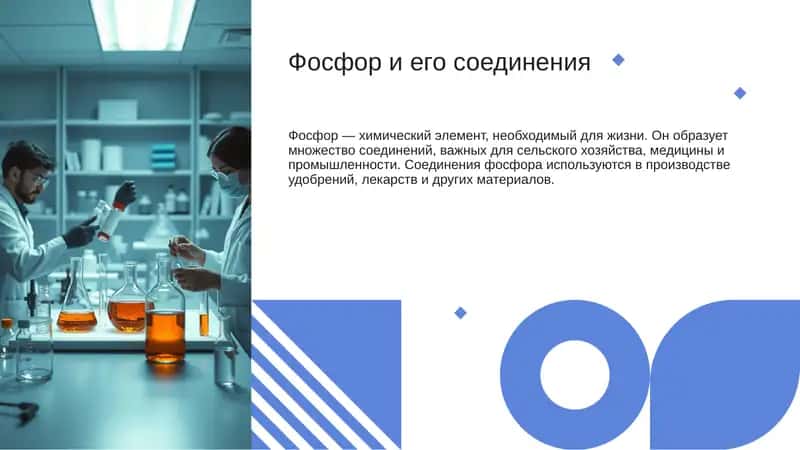 Фосфор и его соединения

Фосфор — химический элемент, необходимый для жизни. Он образует множество соединений, важных для сельского хозяйства, медицины и промышленности. Соединения фосфора используются в производстве удобрений, лекарств и других материалов.